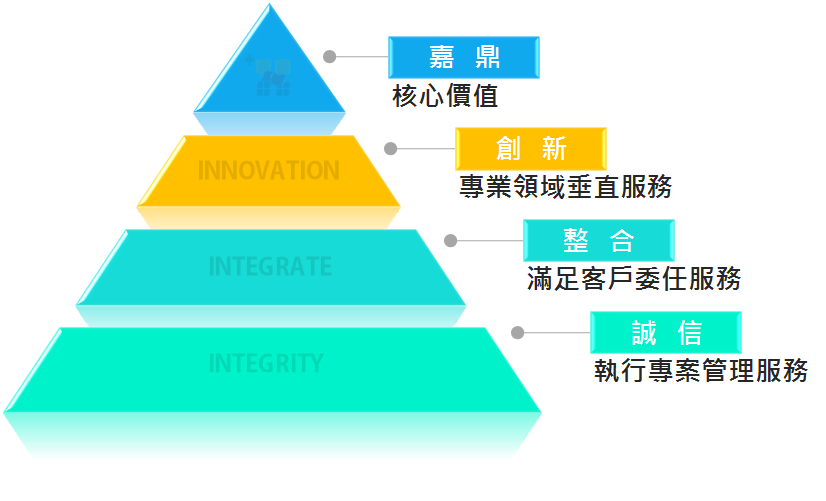 嘉 鼎
核心價值

INNOVATION
創 新
專業領域垂直服務

INTEGRATE
整 合
滿足客戶委任服務

INTEGRITY
誠 信
執行專案管理服務